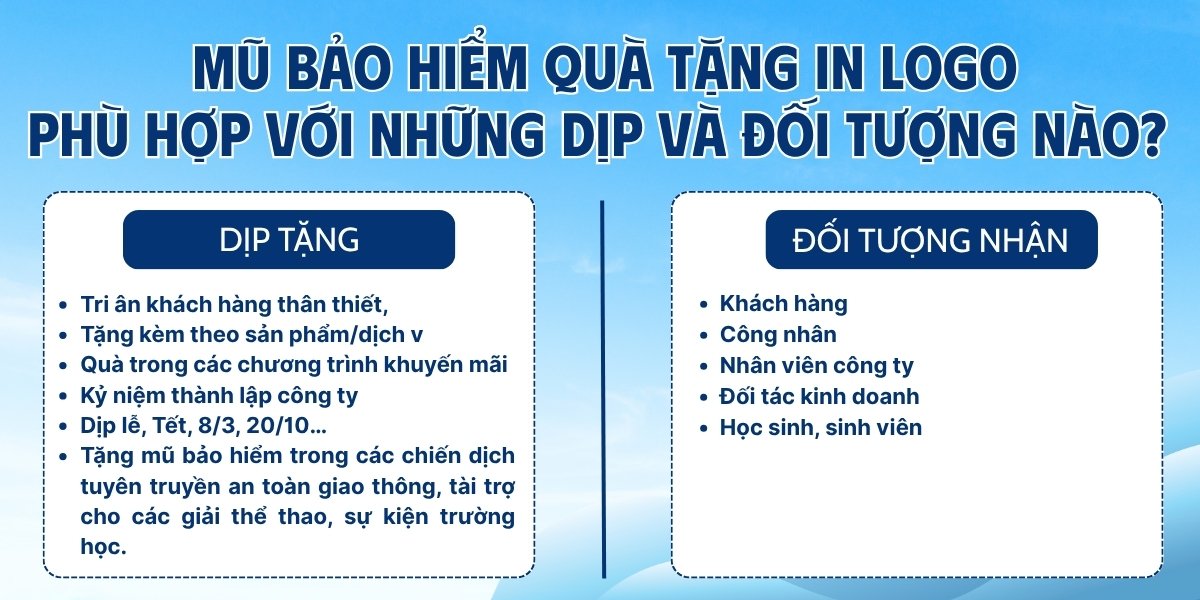 MŨ BẢO HIỂM QUÀ TẶNG IN LOGO PHÙ HỢP VỚI NHỮNG DỊP VÀ ĐỐI TƯỢNG NÀO?

DỊP TẶNG

- Tri ân khách hàng thân thiết,
- Tặng kèm theo sản phẩm/dịch v
- Quà trong các chương trình khuyến mãi
- Kỷ niệm thành lập công ty
- Dịp lễ, Tết, 8/3, 20/10...
- Tặng mũ bảo hiểm trong các chiến dịch tuyên truyền an toàn giao thông, tài trợ cho các giải thể thao, sự kiện trường học.

ĐỐI TƯỢNG NHẬN

- Khách hàng
- Công nhân
- Nhân viên công ty
- Đối tác kinh doanh
- Học sinh, sinh viên